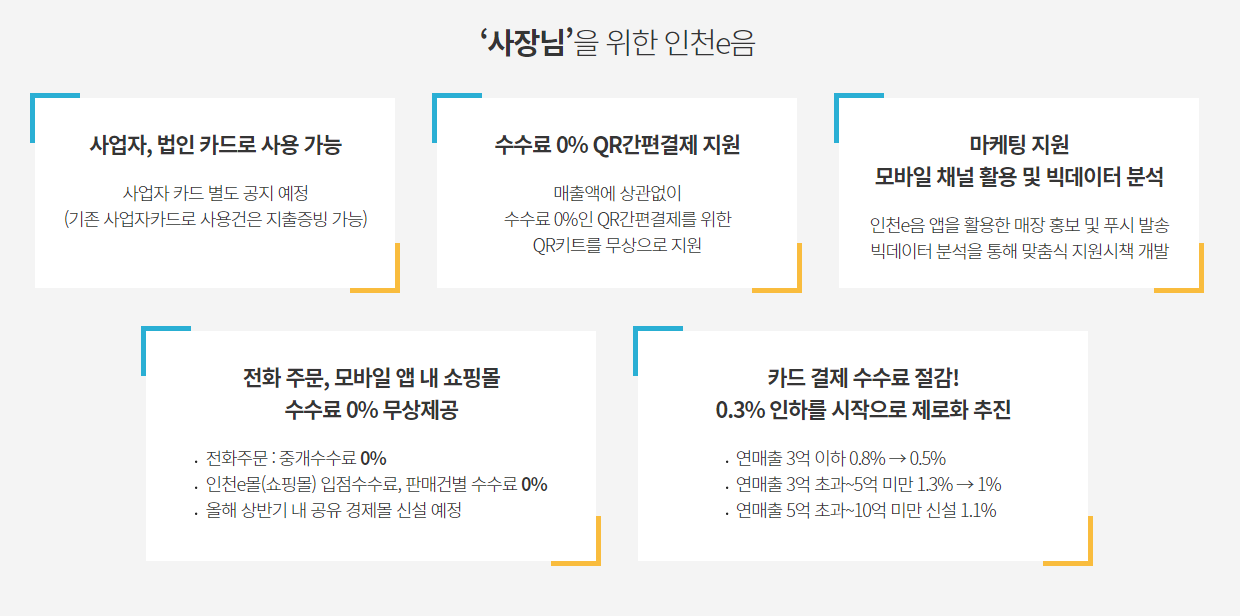 ‘사장님’을 위한 인천e음

사업자, 법인 카드로 사용 가능

사업자 카드 별도 공지 예정
(기존 사업자카드로 사용건은 지출증빙 가능)

수수료 0% QR간편결제 지원

매출액에 상관없이
수수료 0%인 QR간편결제를 위한
QR키트를 무상으로 지원

마케팅 지원
모바일 채널 활용 및 빅데이터 분석

인천e음 앱을 활용한 매장 홍보 및 푸시 발송
빅데이터 분석을 통해 맞춤식 지원시책 개발

전화 주문, 모바일 앱 내 쇼핑몰
수수료 0% 무상제공

· 전화주문 : 중개수수료 0%
· 인천e몰(쇼핑몰) 입점수수료, 판매건별 수수료 0%
· 올해 상반기 내 공유 경제몰 신설 예정

카드 결제 수수료 절감!
0.3% 인하를 시작으로 제로화 추진

· 연매출 3억 이하 0.8% → 0.5%
· 연매출 3억 초과~5억 미만 1.3% → 1%
· 연매출 5억 초과~10억 미만 신설 1.1%